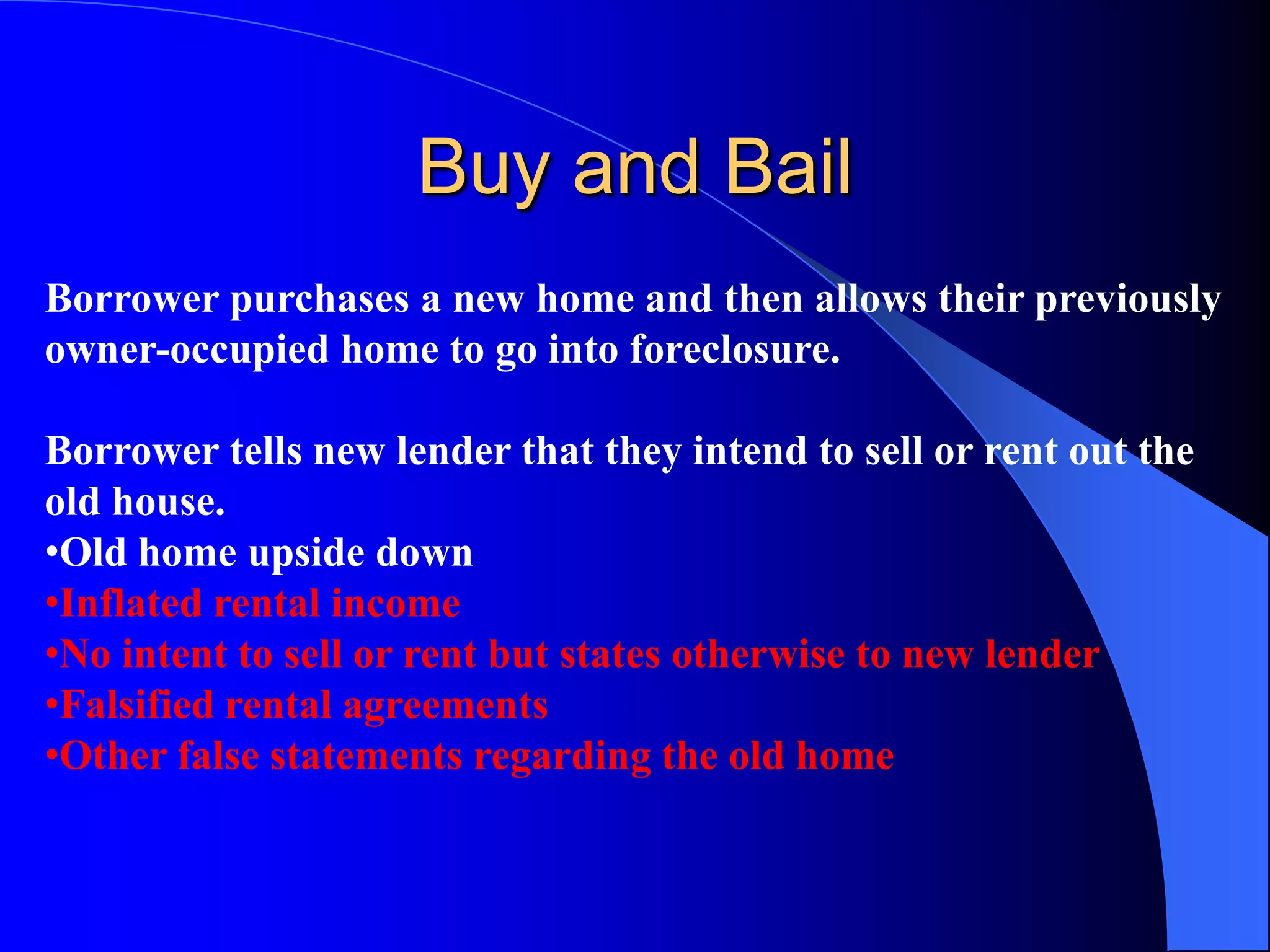 Buy and Bail

Borrower purchases a new home and then allows their previously owner-occupied home to go into foreclosure.

Borrower tells new lender that they intend to sell or rent out the old house.
•Old home upside down
•Inflated rental income
•No intent to sell or rent but states otherwise to new lender
•Falsified rental agreements
•Other false statements regarding the old home